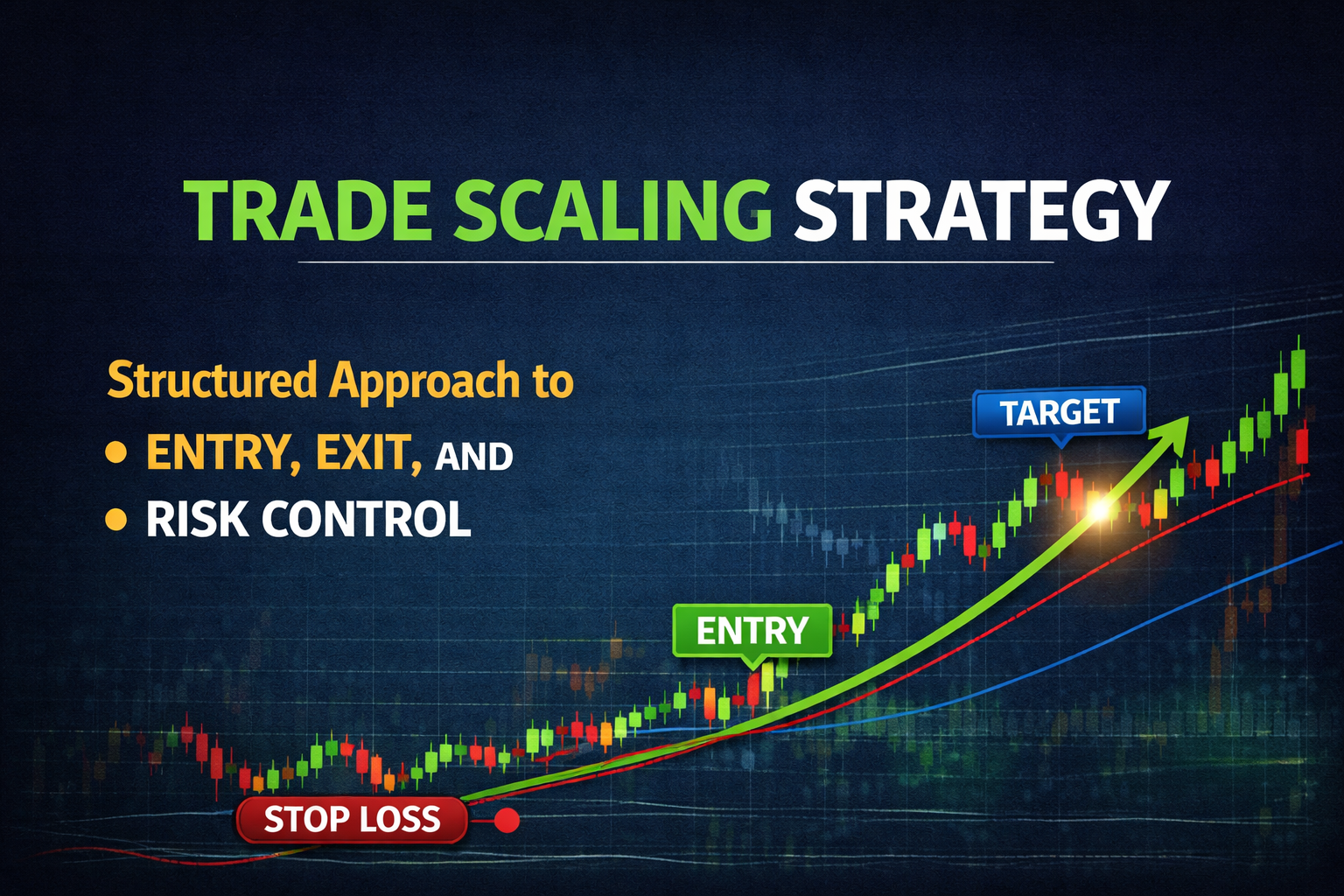 TRADE SCALING STRATEGY

Structured Approach to

• ENTRY, EXIT, AND

• RISK CONTROL

TARGET

ENTRY

STOP LOSS